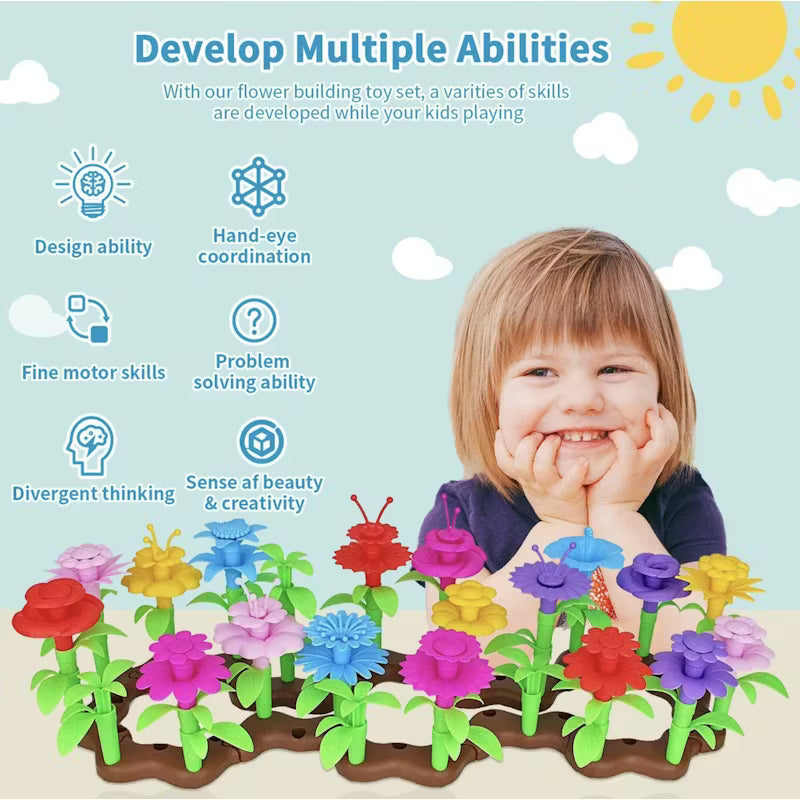 Develop Multiple Abilities

With our flower building toy set, a varities of skills are developed while your kids playing

Design ability

Hand-eye coordination

Fine motor skills

Problem solving ability

Divergent thinking

Sense af beauty & creativity